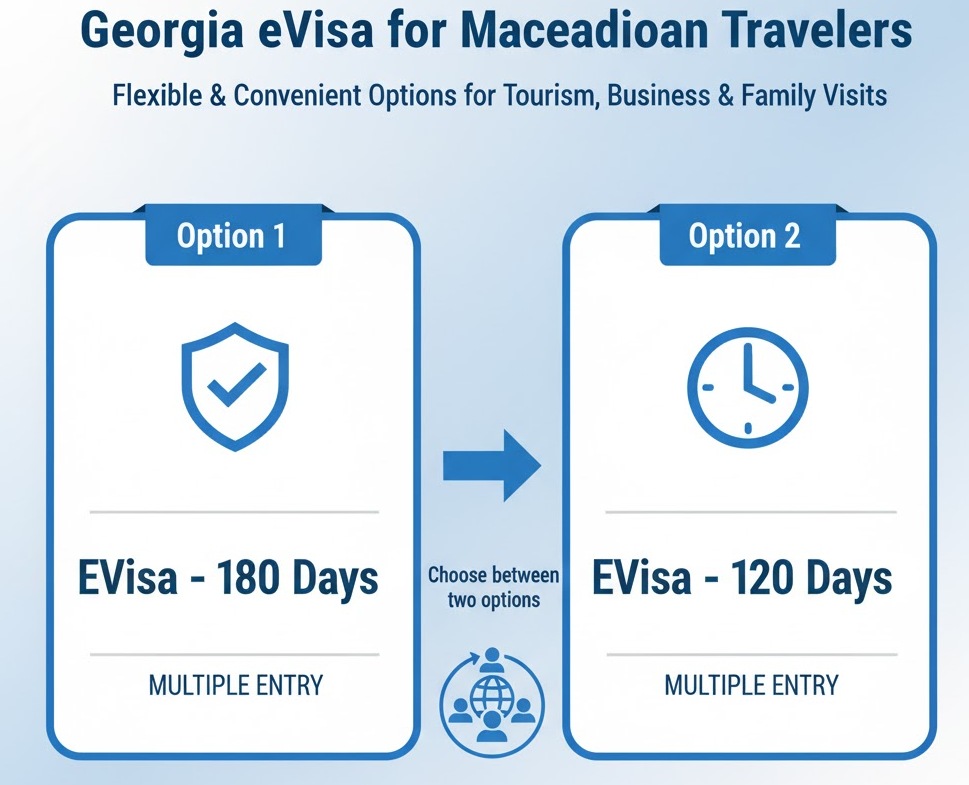 Georgia eVisa for Maceadioan Travelers

Flexible & Convenient Options for Tourism, Business & Family Visits

Option 1

EVisa - 180 Days

MULTIPLE ENTRY

Choose between two options

Option 2

EVisa - 120 Days

MULTIPLE ENTRY